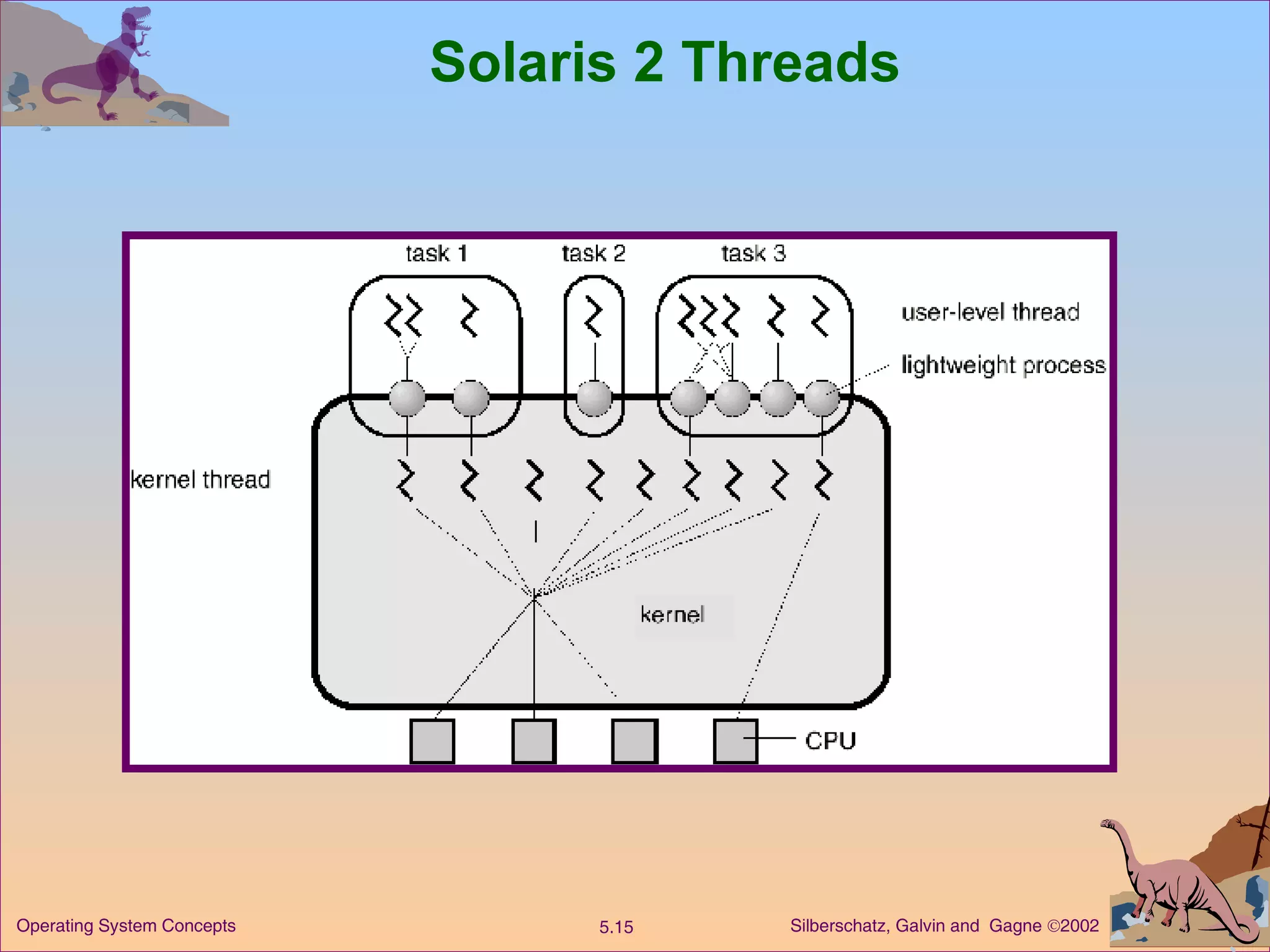 Solaris 2 Threads

task 1

task 2

task 3

user-level thread

lightweight process

kernel thread

kernel

CPU

Operating System Concepts

5.15

Silberschatz, Galvin and Gagne ©2002